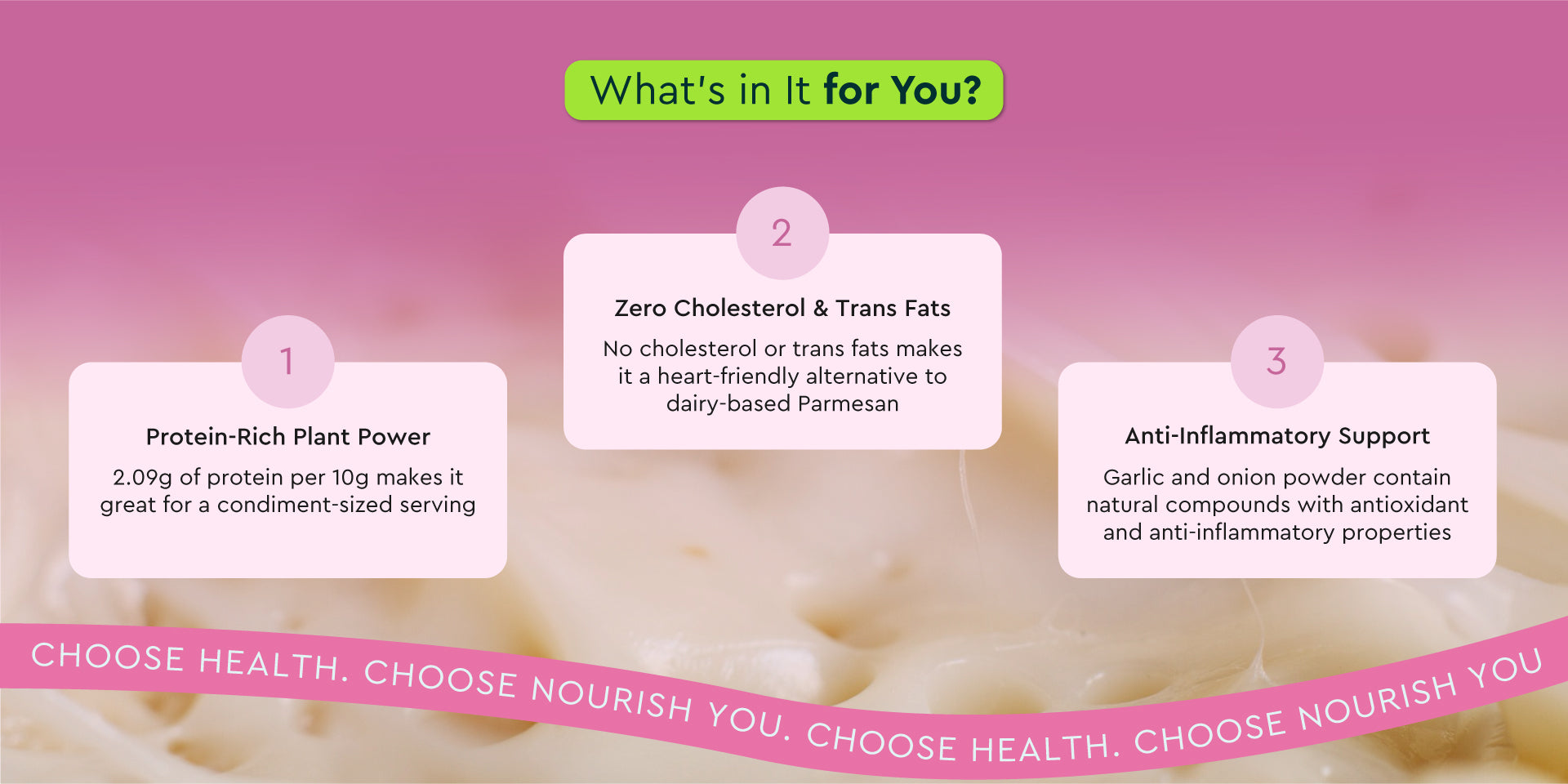 What's in It for You?

1

Protein-Rich Plant Power

2.09g of protein per 10g makes it great for a condiment-sized serving

2

Zero Cholesterol & Trans Fats

No cholesterol or trans fats makes it a heart-friendly alternative to dairy-based Parmesan

3

Anti-Inflammatory Support

Garlic and onion powder contain natural compounds with antioxidant and anti-inflammatory properties

CHOOSE HEALTH. CHOOSE NOURISH YOU. CHOOSE HEALTH. CHOOSE NOURISH YOU